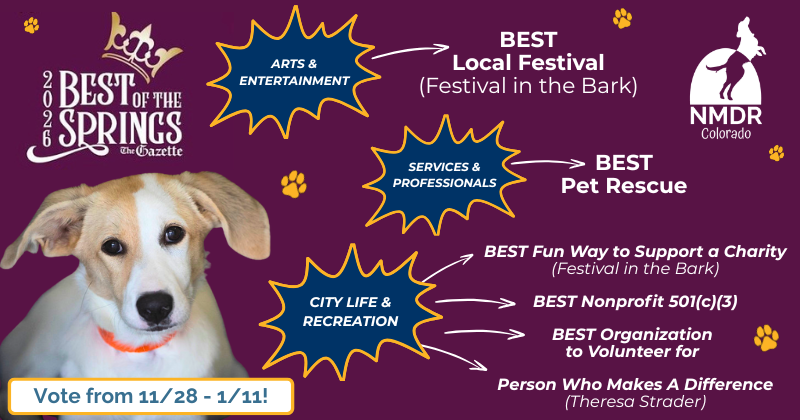 2026 BEST OF THE SPRINGS The Gazette

ARTS & ENTERTAINMENT

BEST Local Festival (Festival in the Bark)

NMDR Colorado

SERVICES & PROFESSIONALS

BEST Pet Rescue

CITY LIFE & RECREATION

BEST Fun Way to Support a Charity (Festival in the Bark)

BEST Nonprofit 501(c)(3)

BEST Organization to Volunteer for

Person Who Makes A Difference (Theresa Strader)

Vote from 11/28 - 1/11!